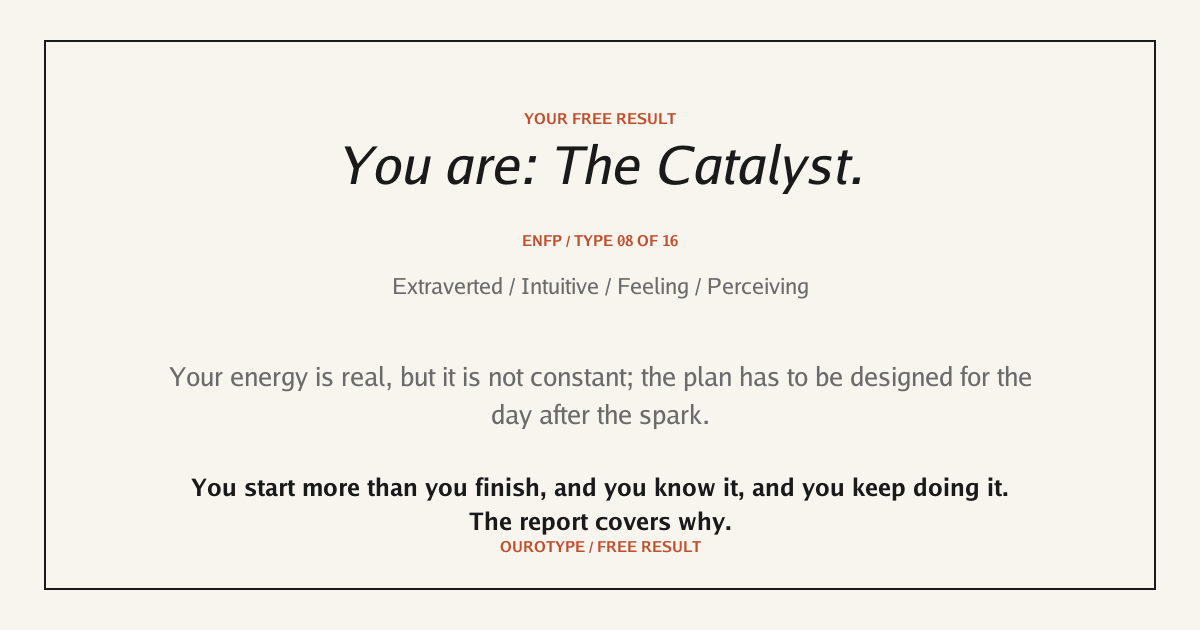 YOUR FREE RESULT

You are: The Catalyst.

ENFP / TYPE 08 OF 16

Extraverted / Intuitive / Feeling / Perceiving

Your energy is real, but it is not constant; the plan has to be designed for the day after the spark.

You start more than you finish, and you know it, and you keep doing it. The report covers why.

OUROTYPE / FREE RESULT